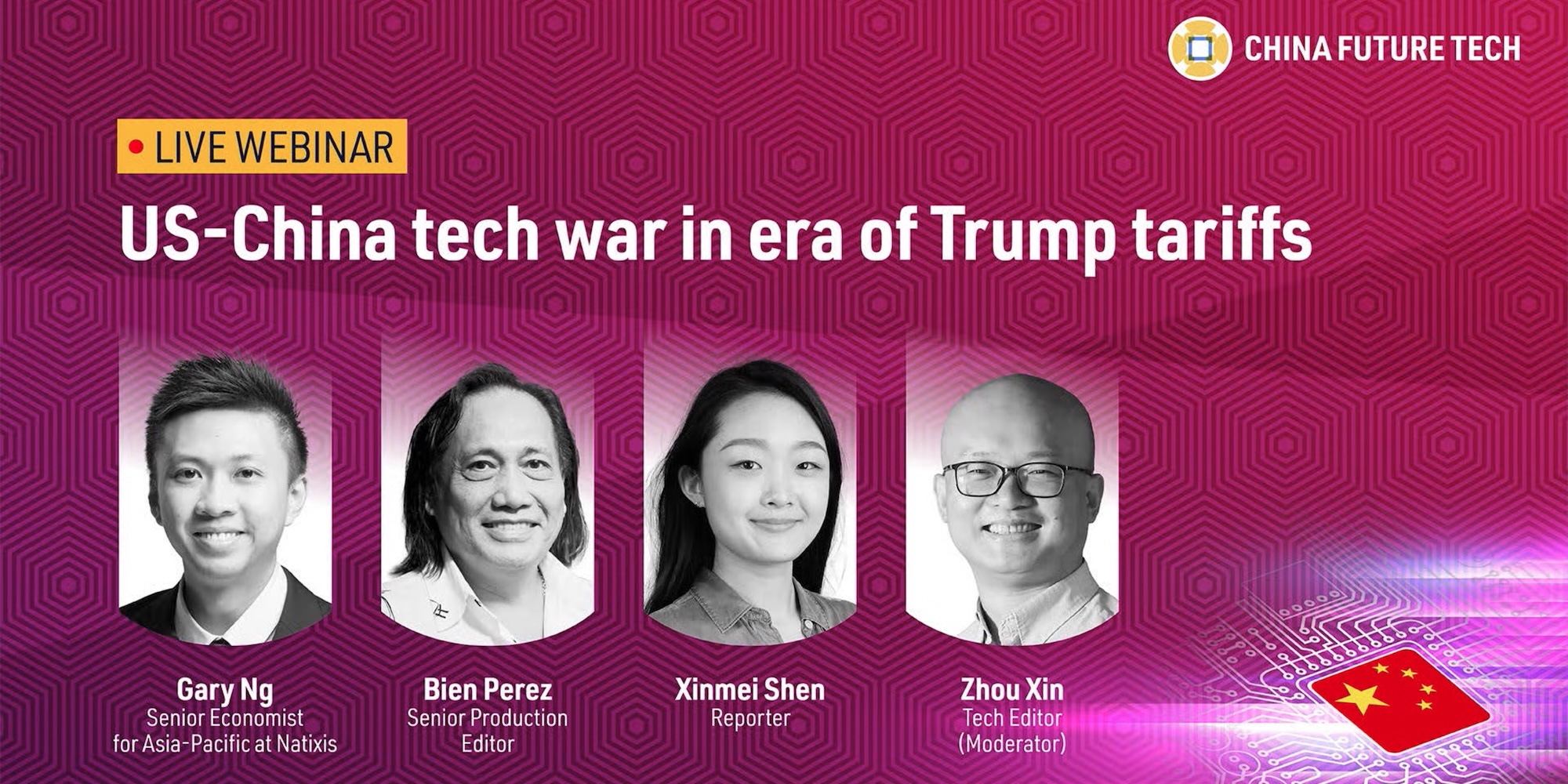 CHINA FUTURE TECH

LIVE WEBINAR

US-China tech war in era of Trump tariffs

Gary Ng
Senior Economist for Asia-Pacific at Natixis

Bien Perez
Senior Production Editor

Xinmei Shen
Reporter

Zhou Xin
Tech Editor (Moderator)